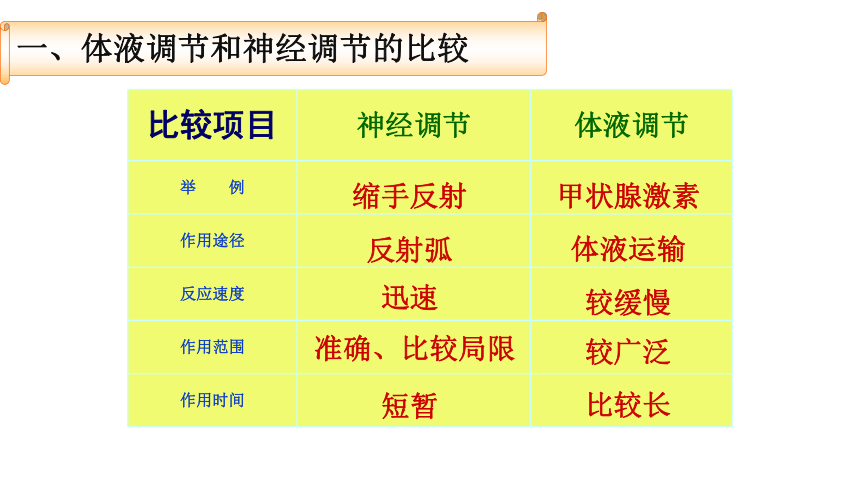 一、体液调节和神经调节的比较

| 比较项目 | 神经调节 | 体液调节 |
|---|---|---|
| 举　例 | 缩手反射 | 甲状腺激素 |
| 作用途径 | 反射弧 | 体液运输 |
| 反应速度 | 迅速 | 较缓慢 |
| 作用范围 | 准确、比较局限 | 较广泛 |
| 作用时间 | 短暂 | 比较长 |